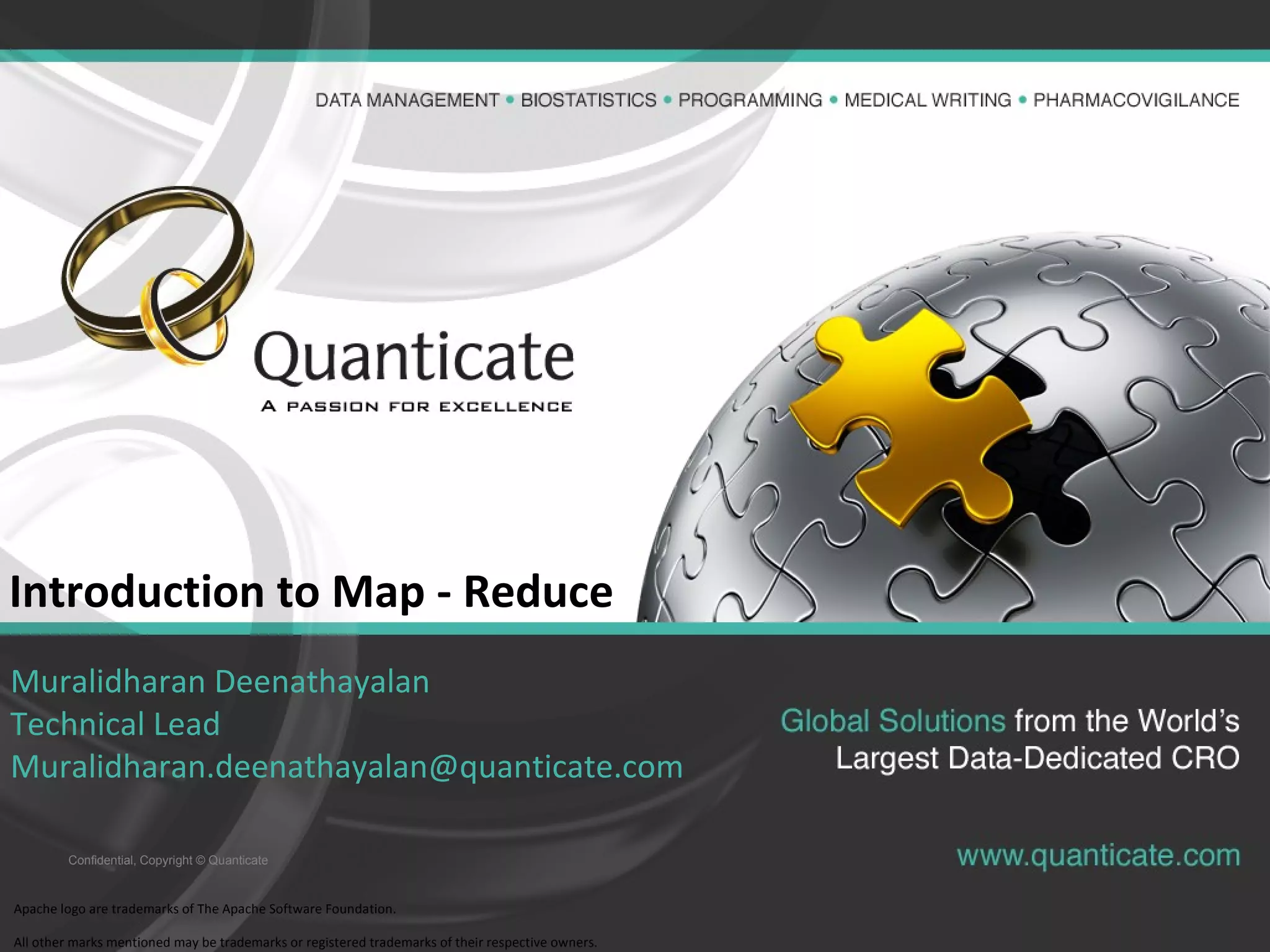 DATA MANAGEMENT • BIOSTATISTICS • PROGRAMMING • MEDICAL WRITING • PHARMACOVIGILANCE

Quanticate
A PASSION FOR EXCELLENCE

Introduction to Map - Reduce

Muralidharan Deenathayalan
Technical Lead
Muralidharan.deenathayalan@quanticate.com

Global Solutions from the World's Largest Data-Dedicated CRO

Confidential, Copyright © Quanticate

www.quanticate.com

Apache logo are trademarks of The Apache Software Foundation.

All other marks mentioned may be trademarks or registered trademarks of their respective owners.